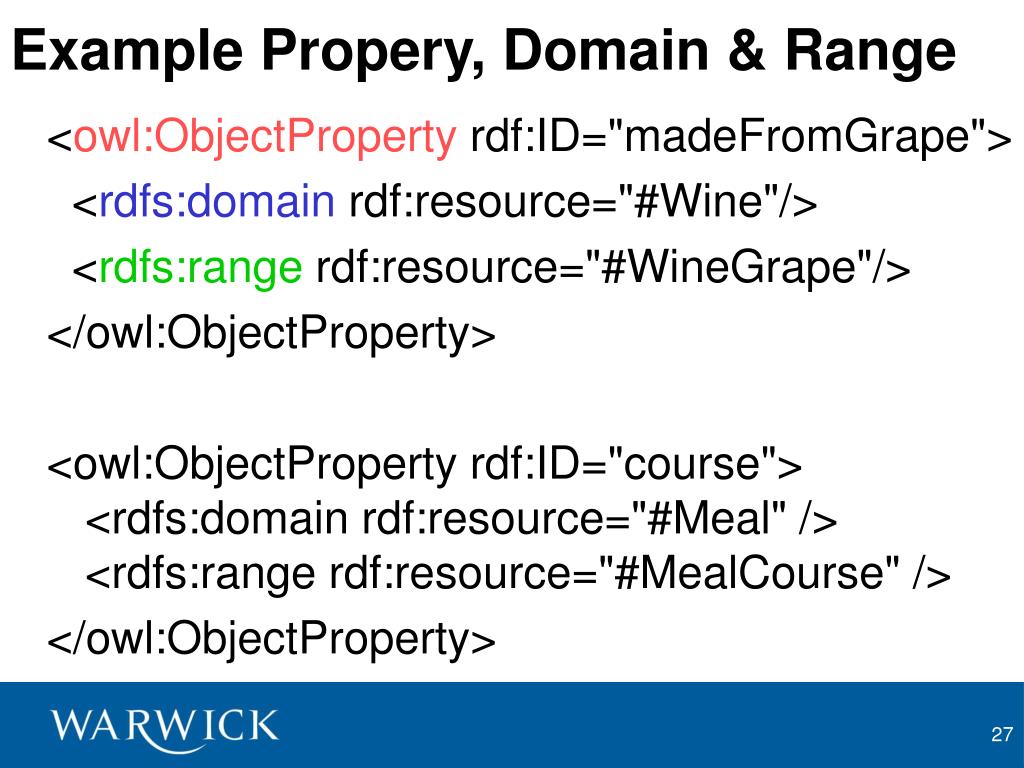 Example Propery, Domain & Range

<owl:ObjectProperty rdf:ID="madeFromGrape">
<rdfs:domain rdf:resource="#Wine"/>
<rdfs:range rdf:resource="#WineGrape"/>
</owl:ObjectProperty>

<owl:ObjectProperty rdf:ID="course">
<rdfs:domain rdf:resource="#Meal" />
<rdfs:range rdf:resource="#MealCourse" />
</owl:ObjectProperty>

WARWICK

27